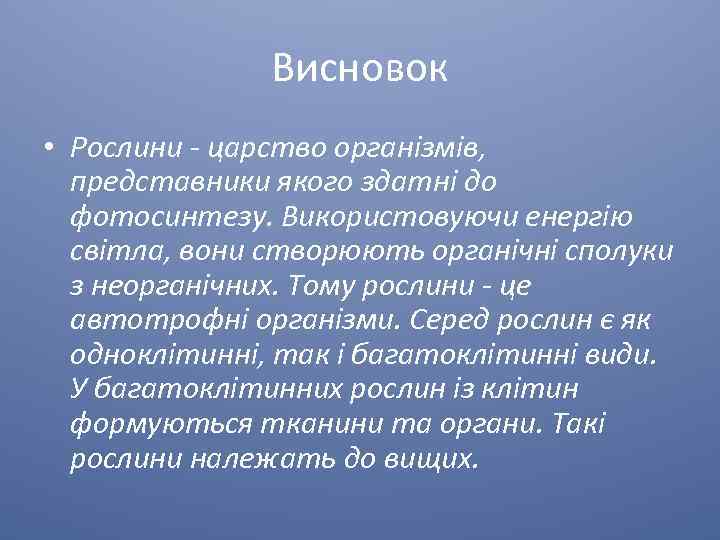 Висновок

• Рослини - царство організмів, представники якого здатні до фотосинтезу. Використовуючи енергію світла, вони створюють органічні сполуки з неорганічних. Тому рослини - це автотрофні організми. Серед рослин є як одноклітинні, так і багатоклітинні види. У багатоклітинних рослин із клітин формуються тканини та органи. Такі рослини належать до вищих.